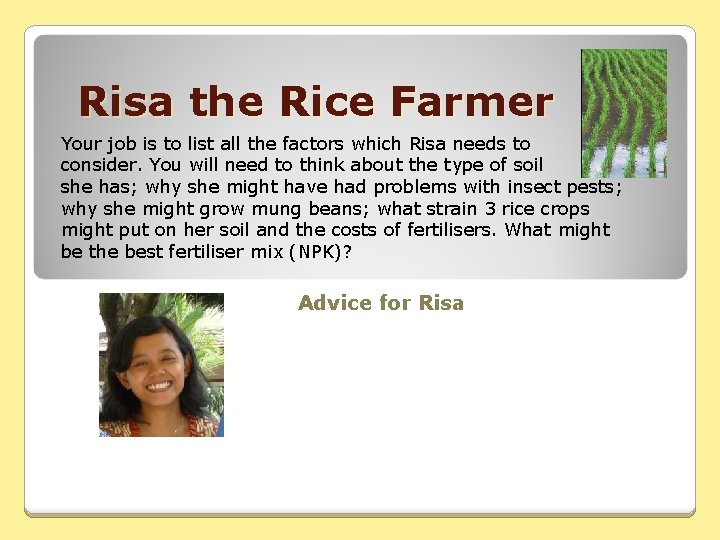 Risa the Rice Farmer

Your job is to list all the factors which Risa needs to consider. You will need to think about the type of soil she has; why she might have had problems with insect pests; why she might grow mung beans; what strain 3 rice crops might put on her soil and the costs of fertilisers. What might be the best fertiliser mix (NPK)?

Advice for Risa